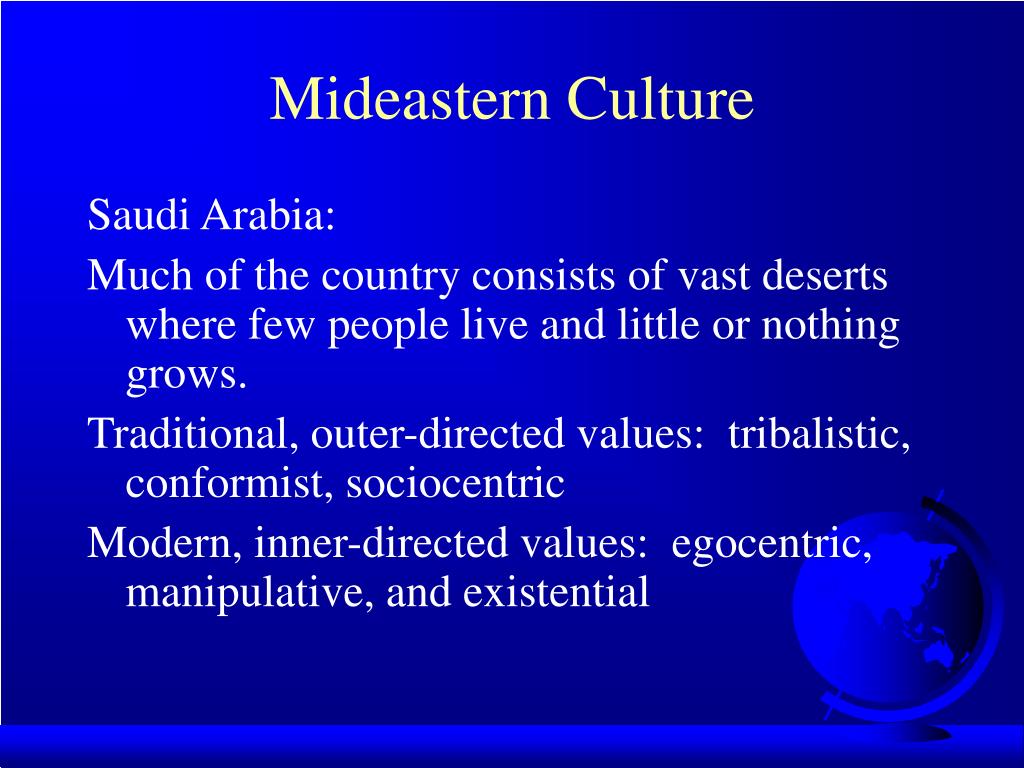 Mideastern Culture

Saudi Arabia:

Much of the country consists of vast deserts where few people live and little or nothing grows.

Traditional, outer-directed values:  tribalistic, conformist, sociocentric

Modern, inner-directed values:  egocentric, manipulative, and existential